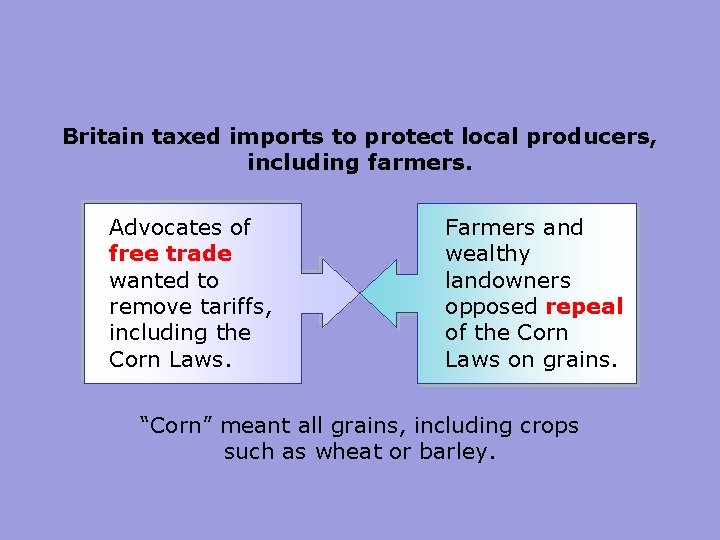 Britain taxed imports to protect local producers, including farmers.

Advocates of free trade wanted to remove tariffs, including the Corn Laws.

Farmers and wealthy landowners opposed repeal of the Corn Laws on grains.

“Corn” meant all grains, including crops such as wheat or barley.